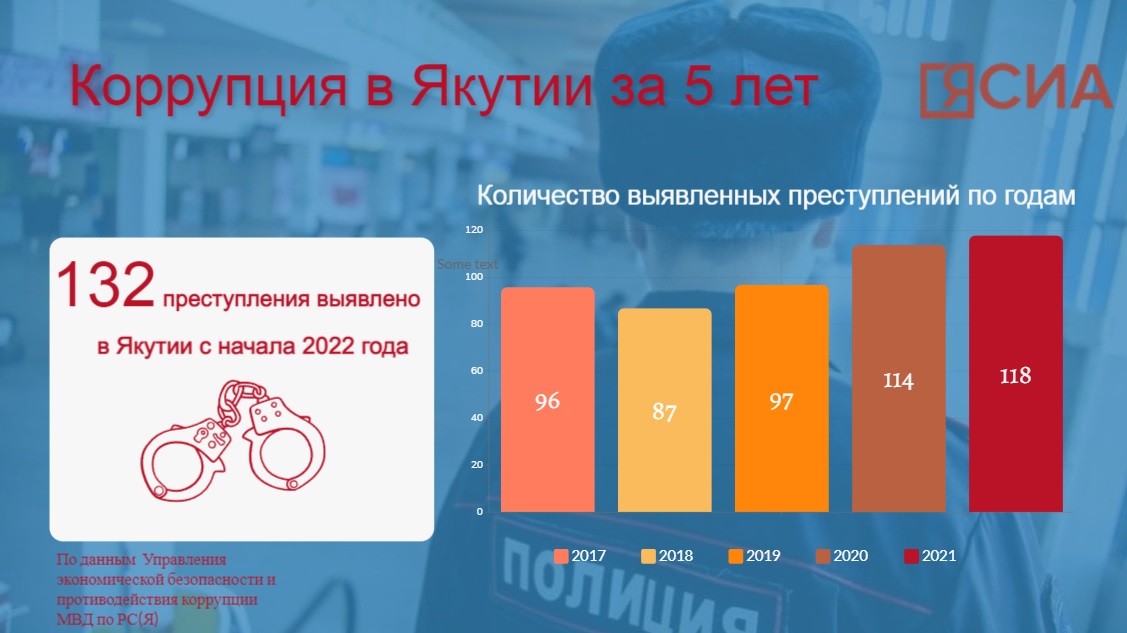 Коррупция в Якутии за 5 лет

ЯСИА

132 преступления выявлено в Якутии с начала 2022 года

По данным Управления экономической безопасности и противодействия коррупции МВД по РС(Я)

Количество выявленных преступлений по годам

Some text

120
100
80
60
40
20
0

96
87
97
114
118

2017
2018
2019
2020
2021

ПОЛИЦИЯ